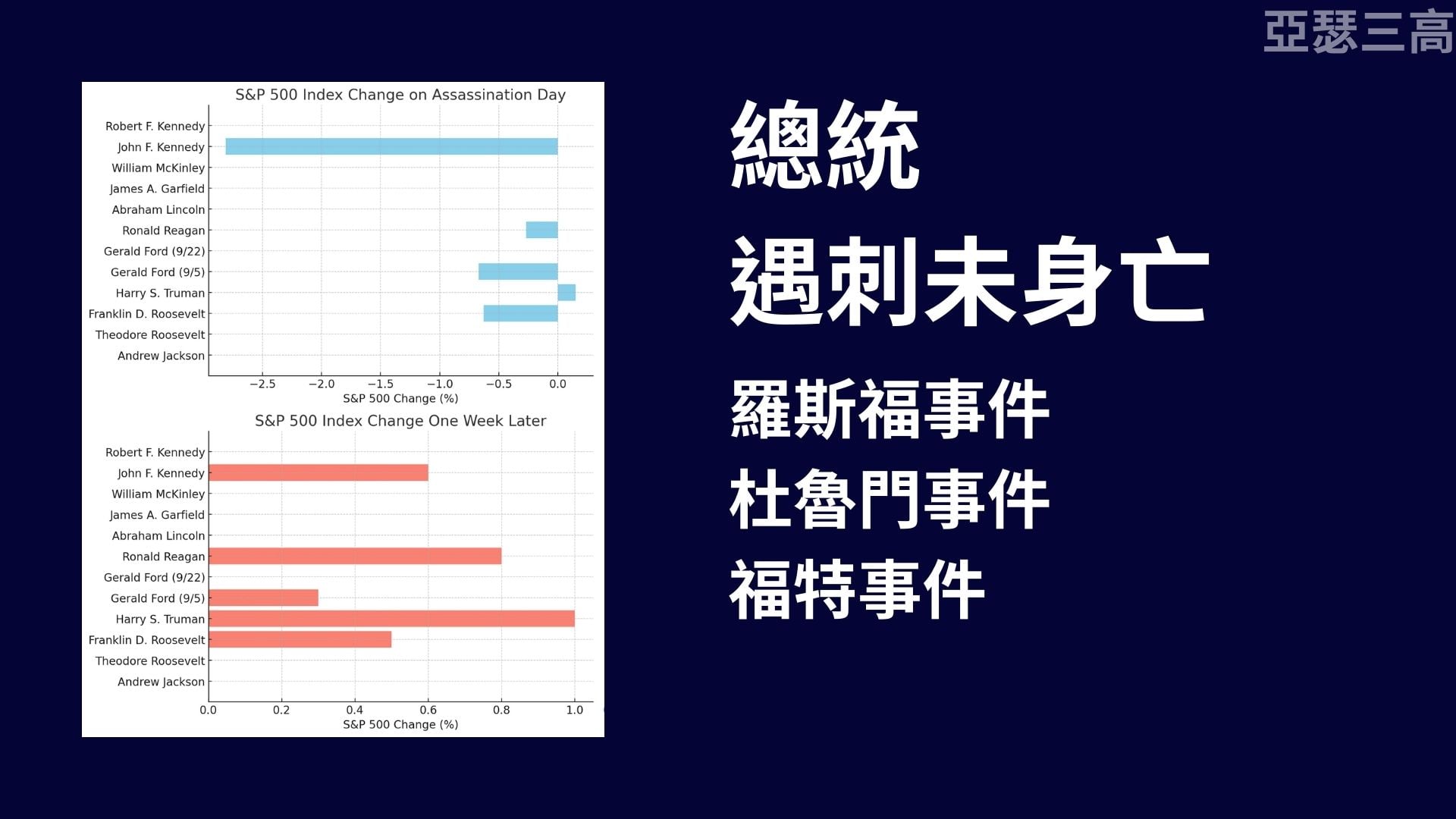 亞瑟三高

S&P 500 Index Change on Assassination Day

Robert F. Kennedy
John F. Kennedy
William McKinley
James A. Garfield
Abraham Lincoln
Ronald Reagan
Gerald Ford (9/22)
Gerald Ford (9/5)
Harry S. Truman
Franklin D. Roosevelt
Theodore Roosevelt
Andrew Jackson

−2.5 −2.0 −1.5 −1.0 −0.5 0.0
S&P 500 Change (%)

S&P 500 Index Change One Week Later

Robert F. Kennedy
John F. Kennedy
William McKinley
James A. Garfield
Abraham Lincoln
Ronald Reagan
Gerald Ford (9/22)
Gerald Ford (9/5)
Harry S. Truman
Franklin D. Roosevelt
Theodore Roosevelt
Andrew Jackson

0.0 0.2 0.4 0.6 0.8 1.0
S&P 500 Change (%)

總統
遇刺未身亡
羅斯福事件
杜魯門事件
福特事件